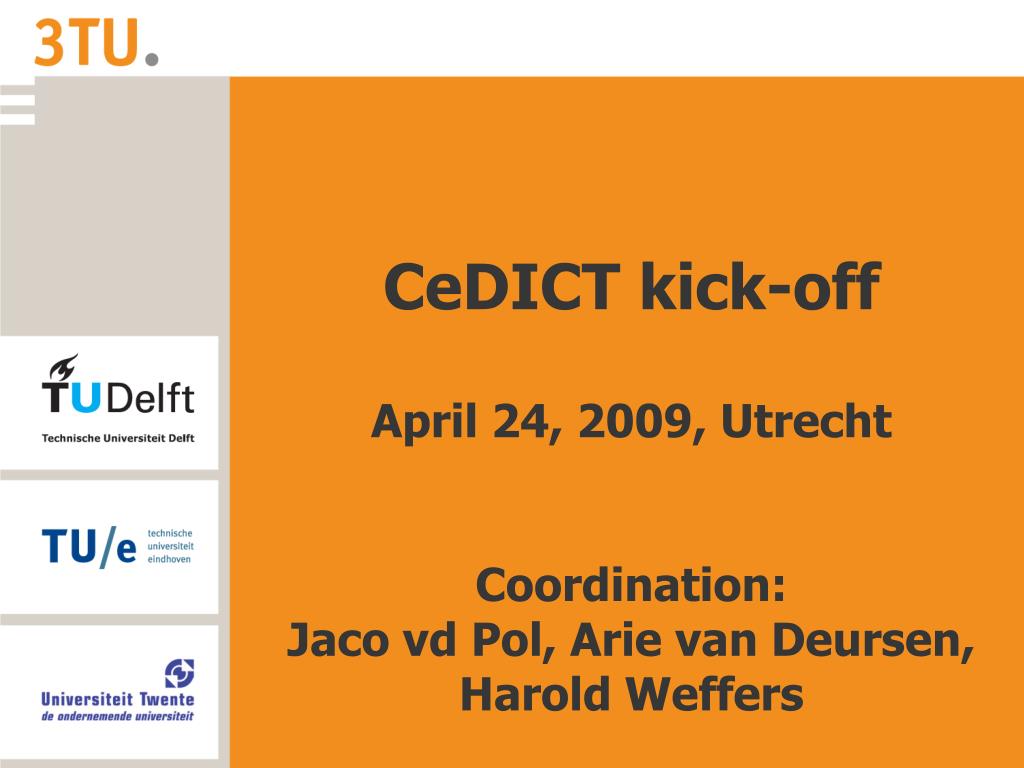 3TU.

TUDelft
Technische Universiteit Delft

TU/e technische universiteit eindhoven

Universiteit Twente
de ondernemende universiteit

CeDICT kick-off

April 24, 2009, Utrecht

Coordination:
Jaco vd Pol, Arie van Deursen, Harold Weffers